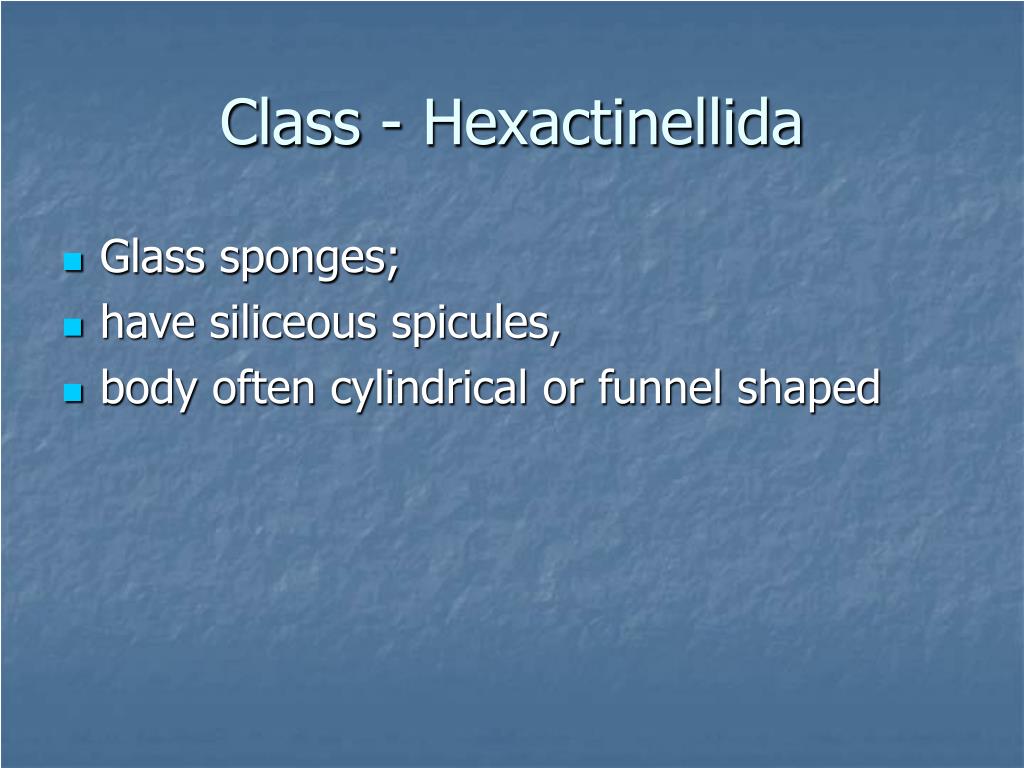 Class - Hexactinellida

- Glass sponges;
- have siliceous spicules,
- body often cylindrical or funnel shaped